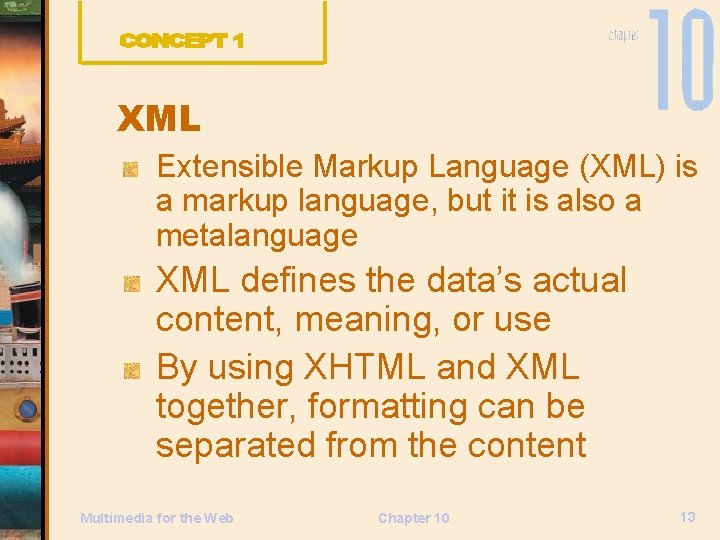 CONCEPT 1

chapter 10

XML

Extensible Markup Language (XML) is a markup language, but it is also a metalanguage

XML defines the data's actual content, meaning, or use

By using XHTML and XML together, formatting can be separated from the content

Multimedia for the Web

Chapter 10

13